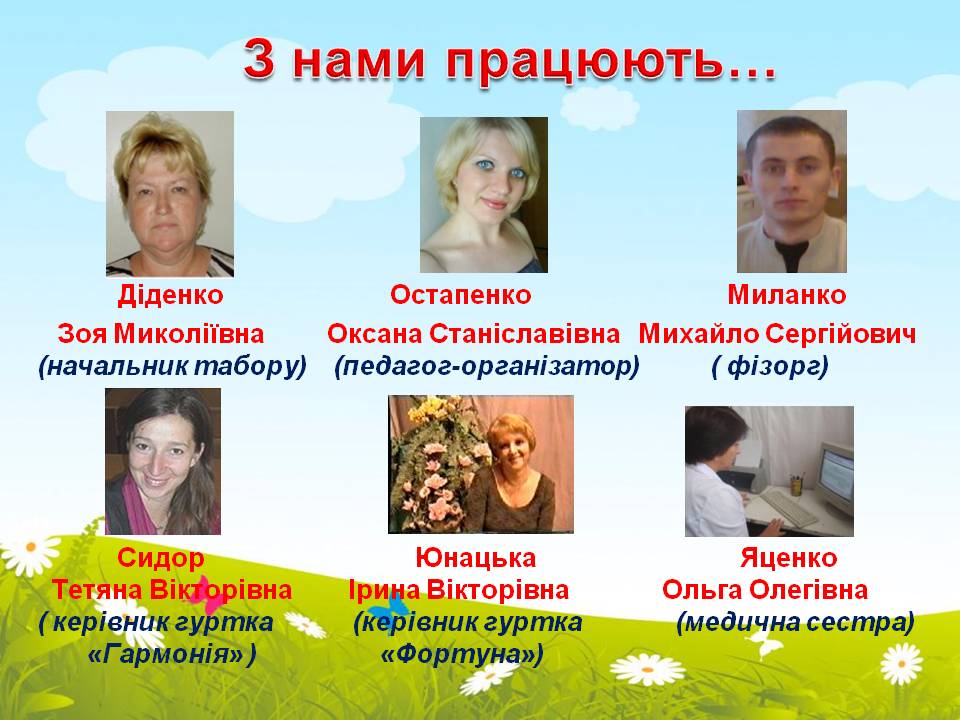 З нами працюють…

Діденко
Зоя Миколіївна
(начальник табору)

Остапенко
Оксана Станіславівна
(педагог-організатор)

Миланко
Михайло Сергійович
( фізорг)

Сидор
Тетяна Вікторівна
( керівник гуртка «Гармонія» )

Юнацька
Ірина Вікторівна
(керівник гуртка «Фортуна»)

Яценко
Ольга Олегівна
(медична сестра)